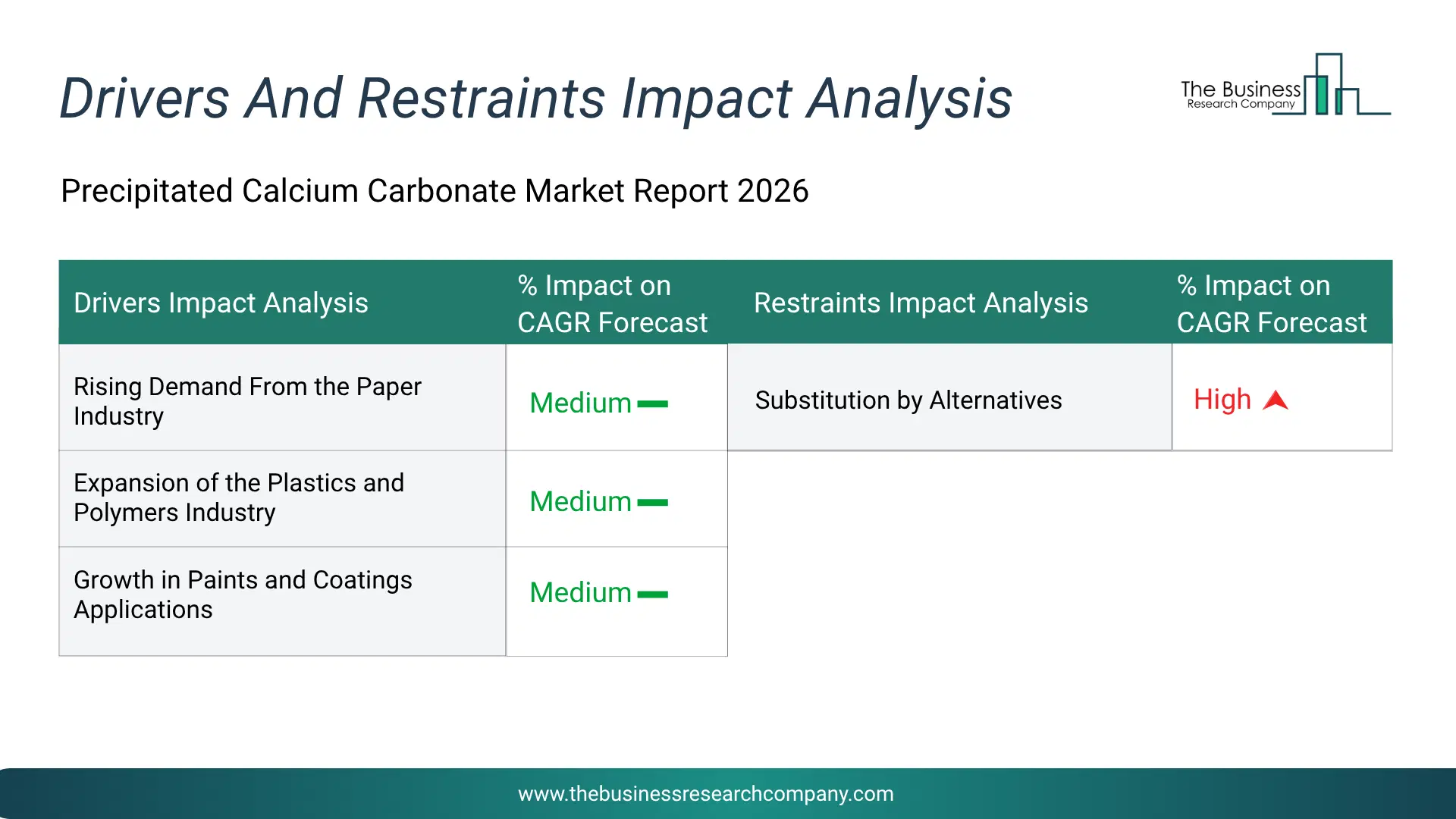 Drivers And Restraints Impact Analysis

The Business Research Company

Precipitated Calcium Carbonate Market Report 2026

| Drivers Impact Analysis | % Impact on CAGR Forecast | Restraints Impact Analysis | % Impact on CAGR Forecast |
|---|---|---|---|
| Rising Demand From the Paper Industry | Medium | Substitution by Alternatives | High |
| Expansion of the Plastics and Polymers Industry | Medium | | |
| Growth in Paints and Coatings Applications | Medium | | |

www.thebusinessresearchcompany.com